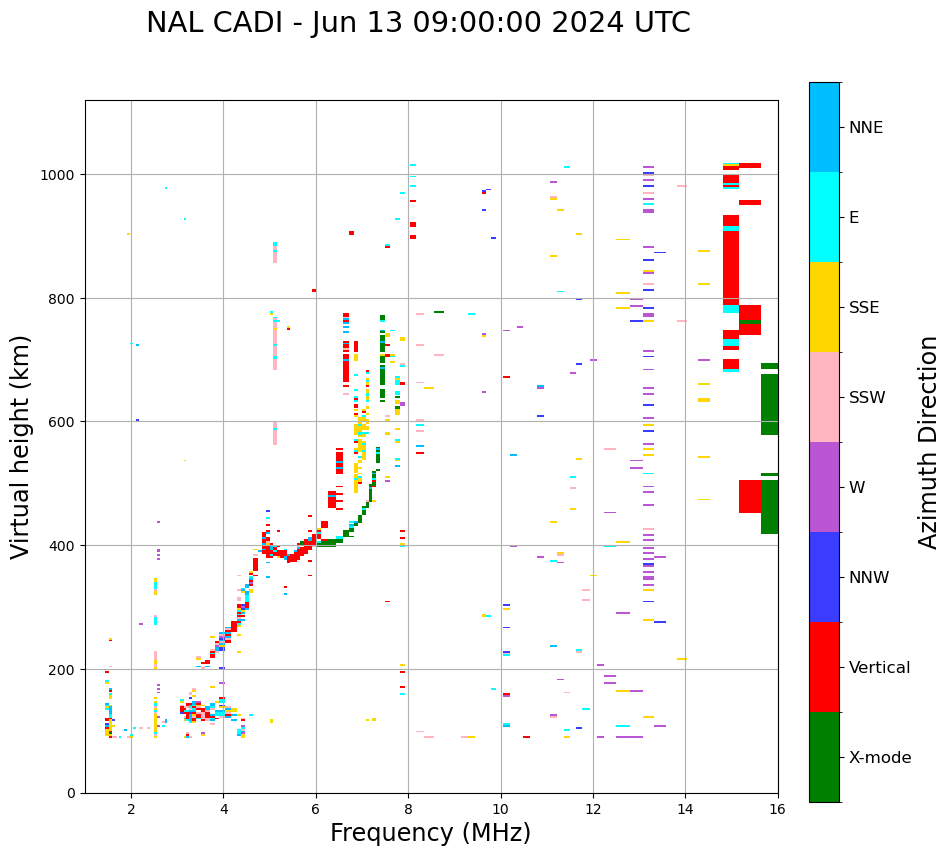 NAL CADI - Jun 13 09:00:00 2024 UTC

Virtual height (km)

1000
800
600
400
200
0

2
4
6
8
10
12
14
16

Frequency (MHz)

NNE
E
SSE
SSW
W
NNW
Vertical
X-mode

Azimuth Direction